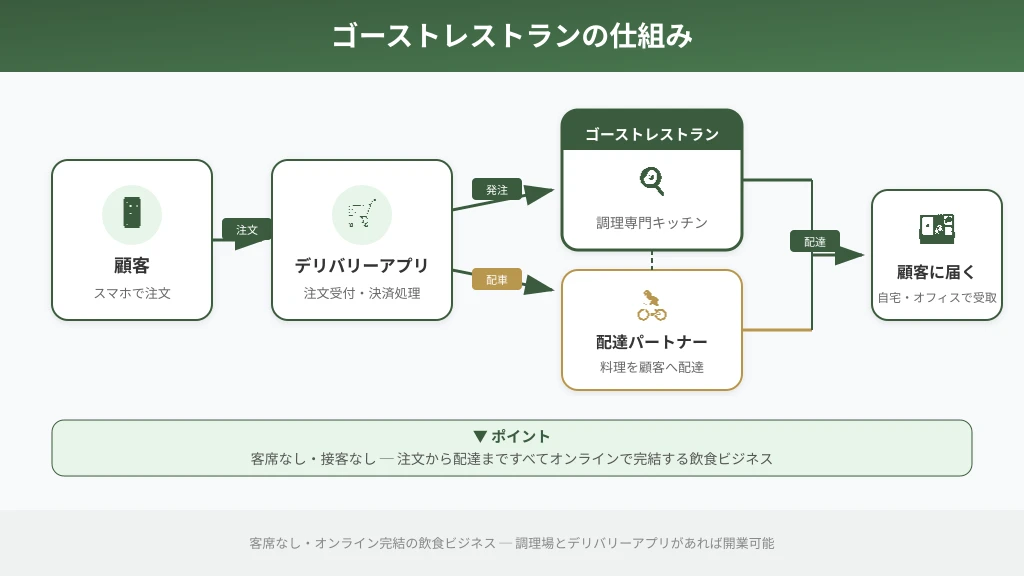 ゴーストレストランの仕組み

顧客
スマホで注文

注文

デリバリーアプリ
注文受付・決済処理

発注

配車

ゴーストレストラン
調理専門キッチン

配達パートナー
料理を顧客へ配達

配達

顧客に届く
自宅・オフィスで受取

▼ ポイント
客席なし・接客なし — 注文から配達まですべてオンラインで完結する飲食ビジネス

客席なし・オンライン完結の飲食ビジネス — 調理場とデリバリーアプリがあれば開業可能